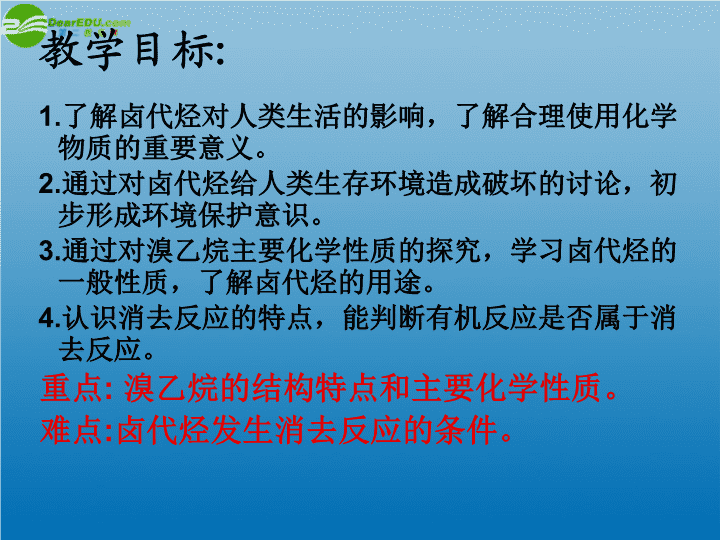 DearEDU.com

教学目标:

1.了解卤代烃对人类生活的影响，了解合理使用化学物质的重要意义。

2.通过对卤代烃给人类生存环境造成破坏的讨论，初步形成环境保护意识。

3.通过对溴乙烷主要化学性质的探究，学习卤代烃的一般性质，了解卤代烃的用途。

4.认识消去反应的特点，能判断有机反应是否属于消去反应。

重点: 溴乙烷的结构特点和主要化学性质。

难点:卤代烃发生消去反应的条件。